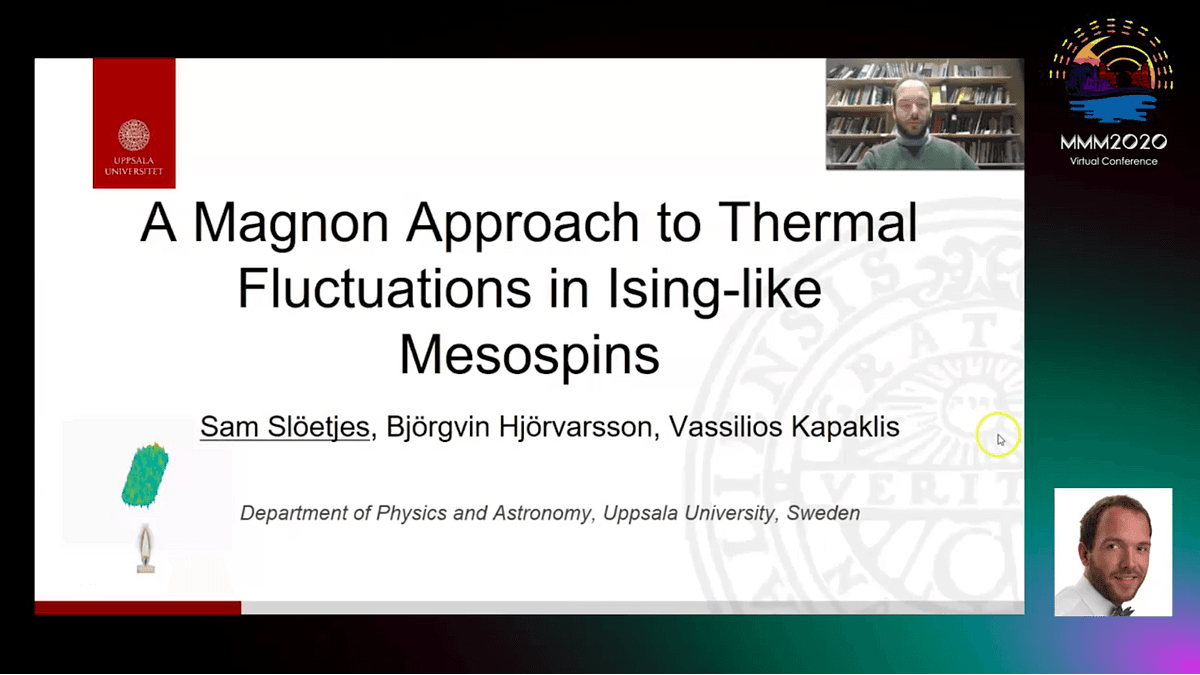 UPPSALA UNIVERSITET

MMM2020
Virtual Conference

A Magnon Approach to Thermal Fluctuations in Ising-like Mesospins

Sam Slöetjes, Björgvin Hjörvarsson, Vassilios Kapaklis

Department of Physics and Astronomy, Uppsala University, Sweden